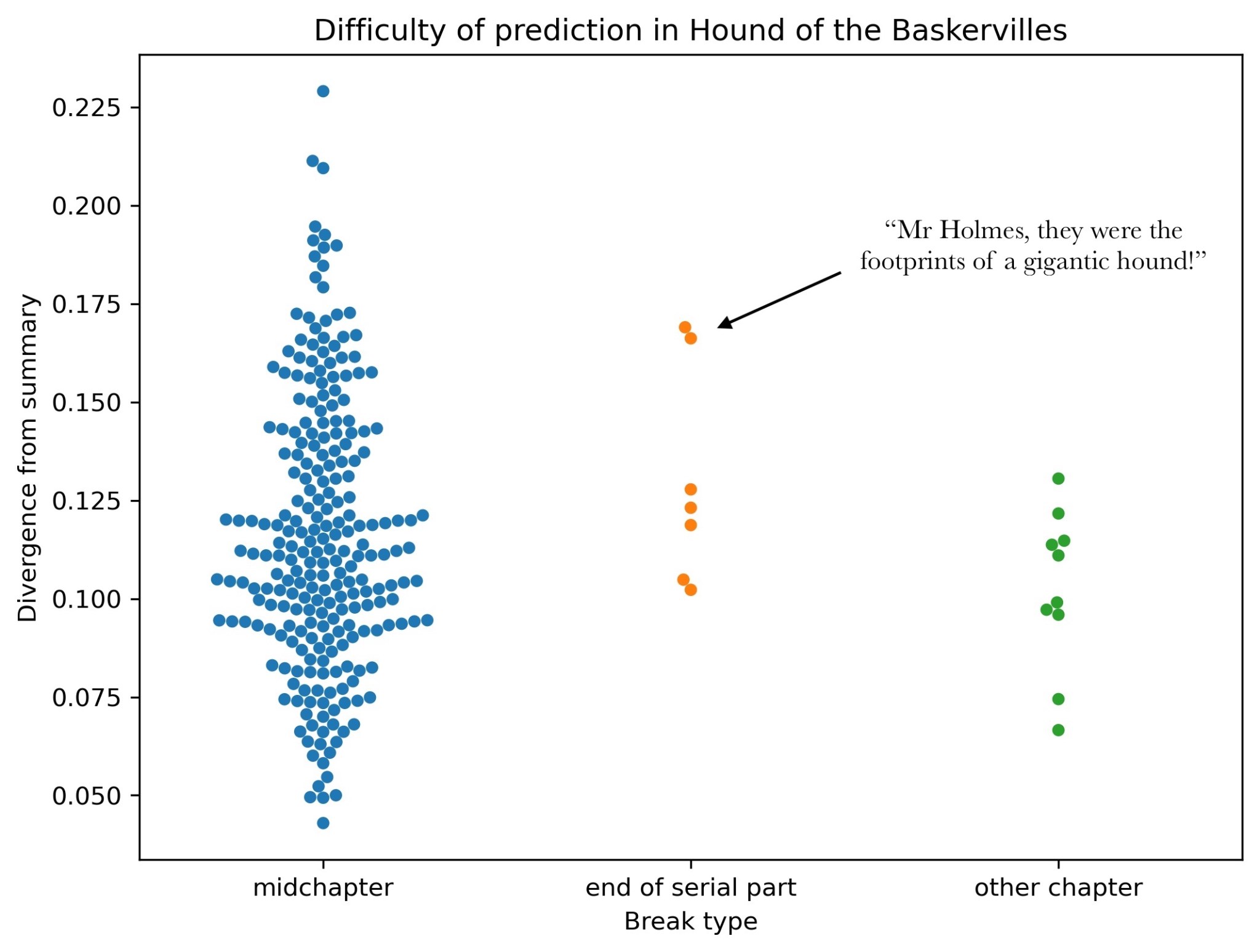 Difficulty of prediction in Hound of the Baskervilles

Divergence from summary

0.225
0.200
0.175
0.150
0.125
0.100
0.075
0.050

“Mr Holmes, they were the footprints of a gigantic hound!”

midchapter
end of serial part
other chapter

Break type